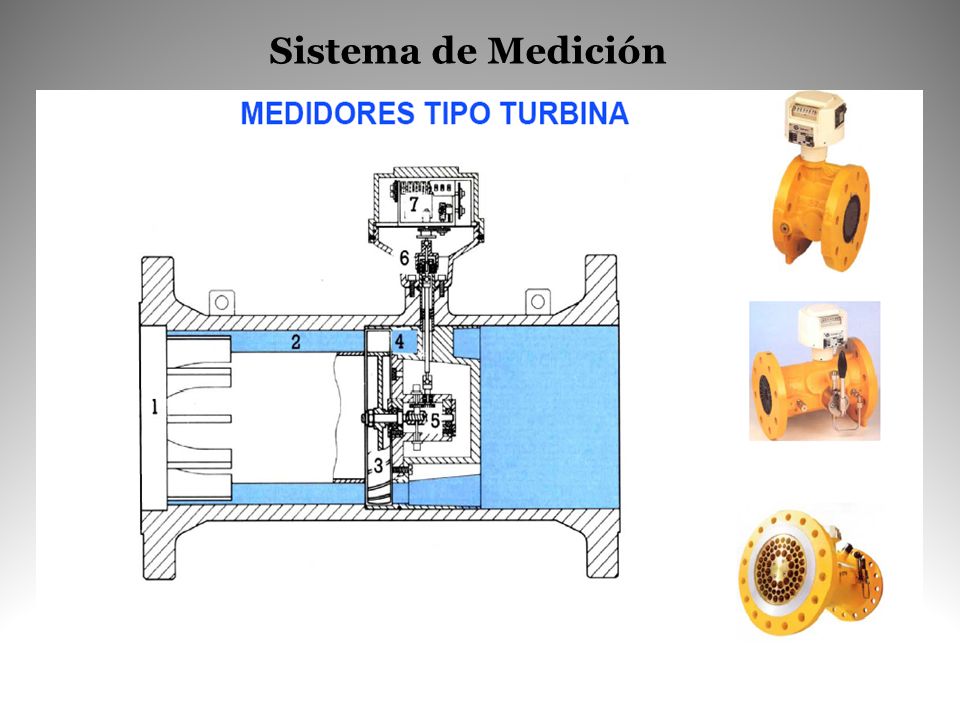 Sistema de Medición

MEDIDORES TIPO TURBINA

7
6
2
4
1
5
3